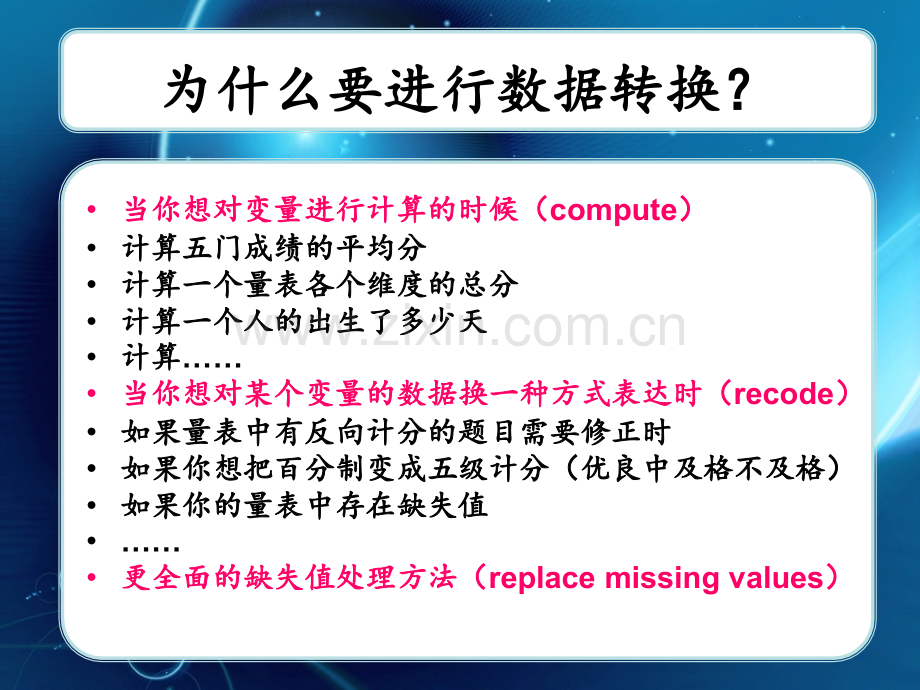 为什么要进行数据转换?

• 当你想对变量进行计算的时候(compute)
• 计算五门成绩的平均分
• 计算一个量表各个维度的总分
• 计算一个人的出生了多少天
• 计算……
• 当你想对某个变量的数据换一种方式表达时(recode)
• 如果量表中有反向计分的题目需要修正时
• 如果你想把百分制变成五级计分(优良中及格不及格)
• 如果你的量表中存在缺失值
• ……
• 更全面的缺失值处理方法(replace missing values)

www.zixin.com.cn